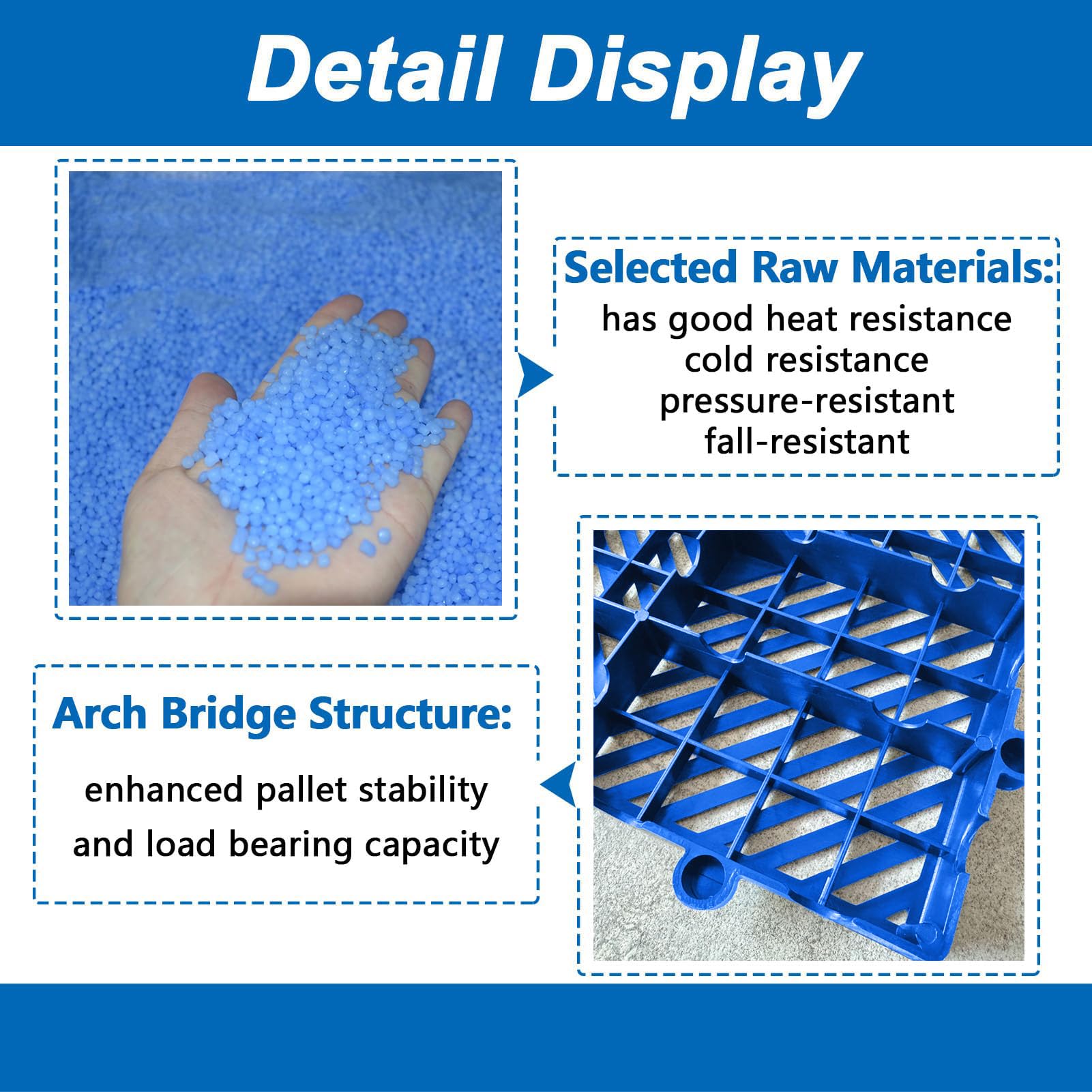 Detail Display

Selected Raw Materials:
has good heat resistance
cold resistance
pressure-resistant
fall-resistant

Arch Bridge Structure:
enhanced pallet stability
and load bearing capacity